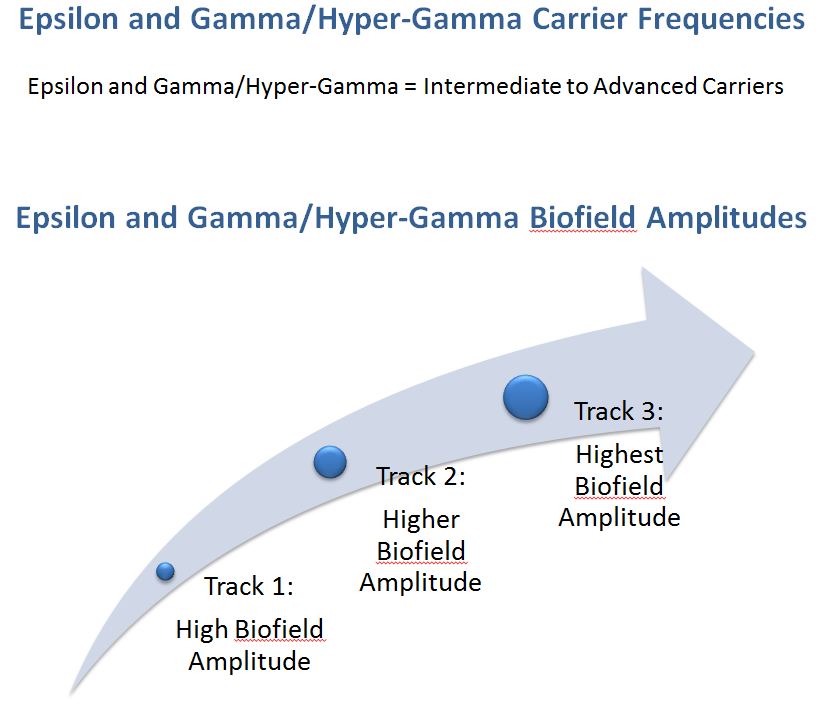 Epsilon and Gamma/Hyper-Gamma Carrier Frequencies

Epsilon and Gamma/Hyper-Gamma = Intermediate to Advanced Carriers

Epsilon and Gamma/Hyper-Gamma Biofield Amplitudes

Track 1:

High Biofield Amplitude

Track 2:

Higher Biofield Amplitude

Track 3:

Highest Biofield Amplitude